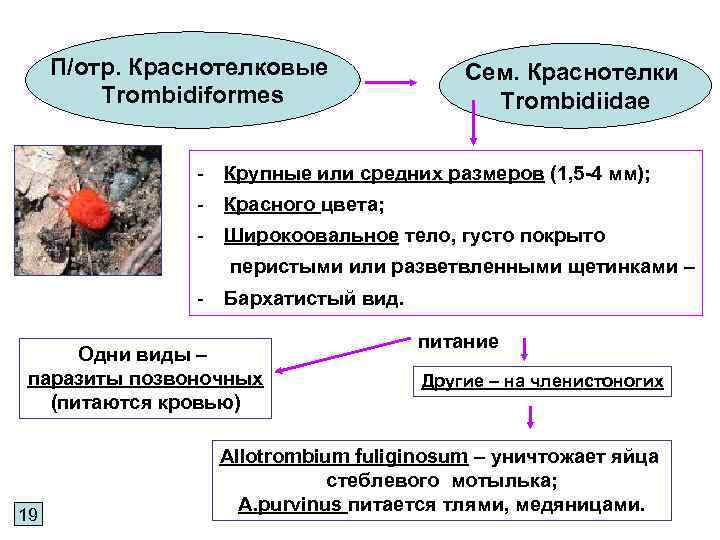 П/отр. Краснотелковые Trombidiformes

Сем. Краснотелки Trombidiidae

- Крупные или средних размеров (1,5-4 мм);
- Красного цвета;
- Широкоовальное тело, густо покрыто перистыми или разветвленными щетинками –
- Бархатистый вид.

питание

Одни виды – паразиты позвоночных (питаются кровью)

Другие – на членистоногих

Allotrombium fuliginosum – уничтожает яйца стеблевого мотылька; A.purvinus питается тлями, медяницами.

19